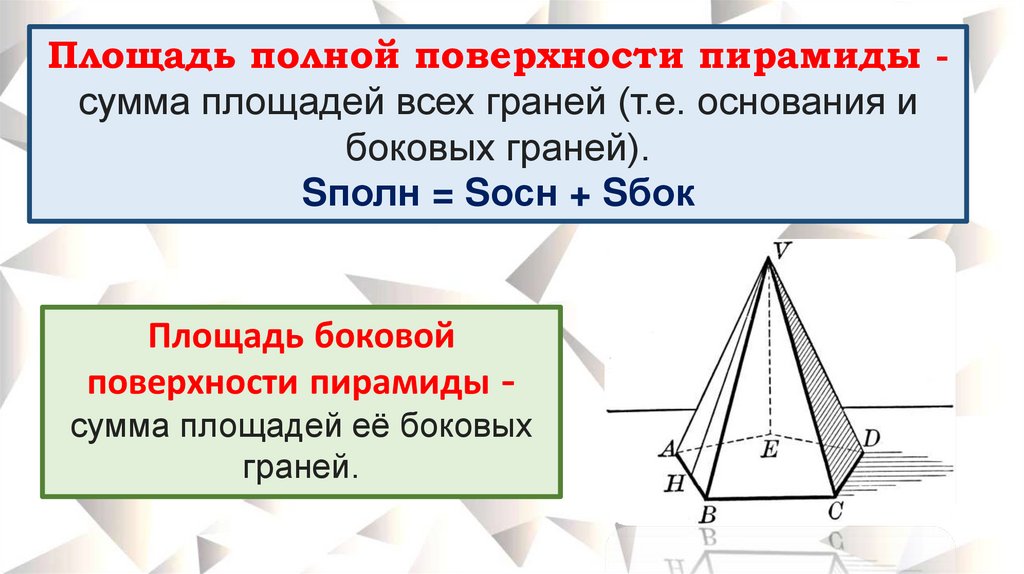 Площадь полной поверхности пирамиды - сумма площадей всех граней (т.е. основания и боковых граней).
Sполн = Sосн + Sбок

Площадь боковой поверхности пирамиды - сумма площадей её боковых граней.

V
A
E
D
H
B
C